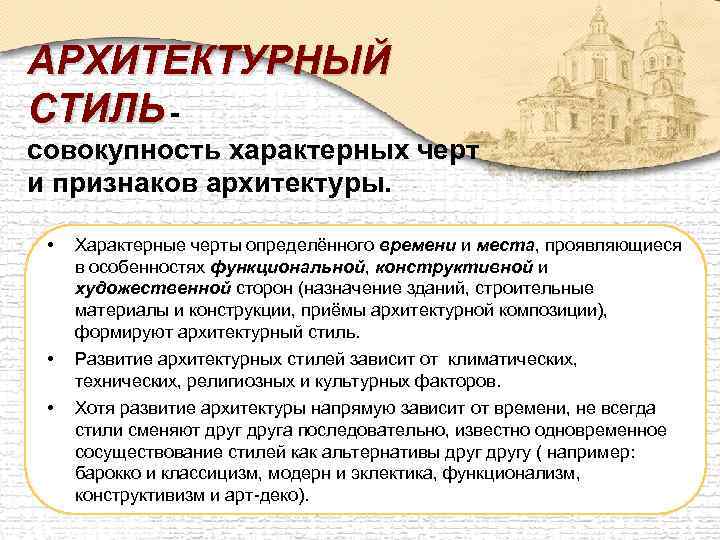 АРХИТЕКТУРНЫЙ СТИЛЬ - совокупность характерных черт и признаков архитектуры.

• Характерные черты определённого времени и места, проявляющиеся в особенностях функциональной, конструктивной и художественной сторон (назначение зданий, строительные материалы и конструкции, приёмы архитектурной композиции), формируют архитектурный стиль.

• Развитие архитектурных стилей зависит от климатических, технических, религиозных и культурных факторов.

• Хотя развитие архитектуры напрямую зависит от времени, не всегда стили сменяют друг друга последовательно, известно одновременное сосуществование стилей как альтернативы друг другу ( например: барокко и классицизм, модерн и эклектика, функционализм, конструктивизм и арт-деко).